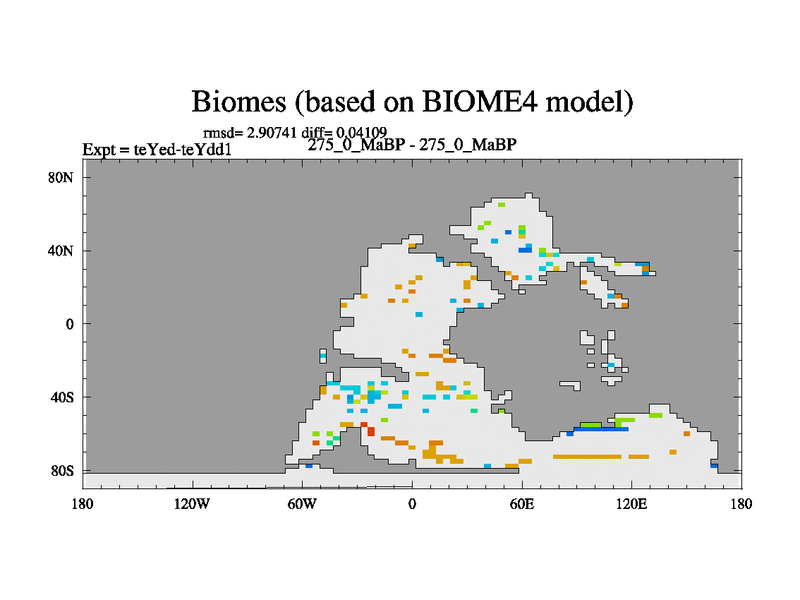 Biomes (based on BIOME4 model)

rmsd= 2.90741 diff= 0.04109

Expt = teYed-teYdd1

275_0_MaBP - 275_0_MaBP

80N
40N
0
40S
80S

180 120W 60W 0 60E 120E 180